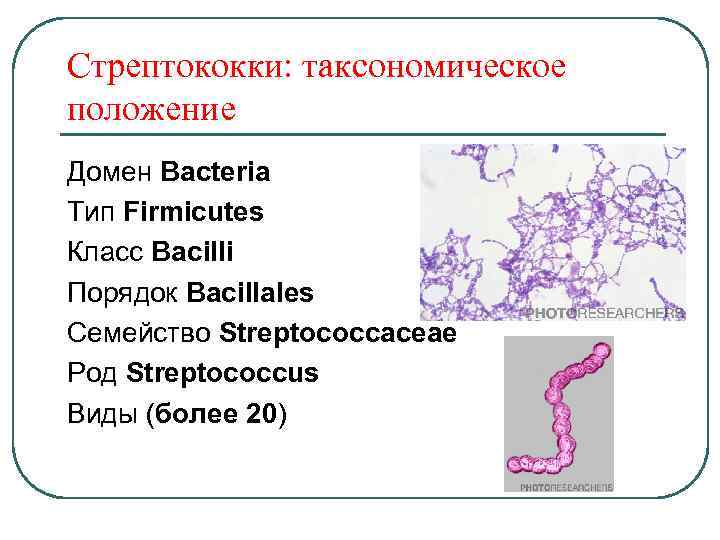 Стрептококки: таксономическое положение

Домен Bacteria
Тип Firmicutes
Класс Bacilli
Порядок Bacillales
Семейство Streptococcaceae
Род Streptococcus
Виды (более 20)

PHOTORESEARCHERS

PHOTORESEARCHERS